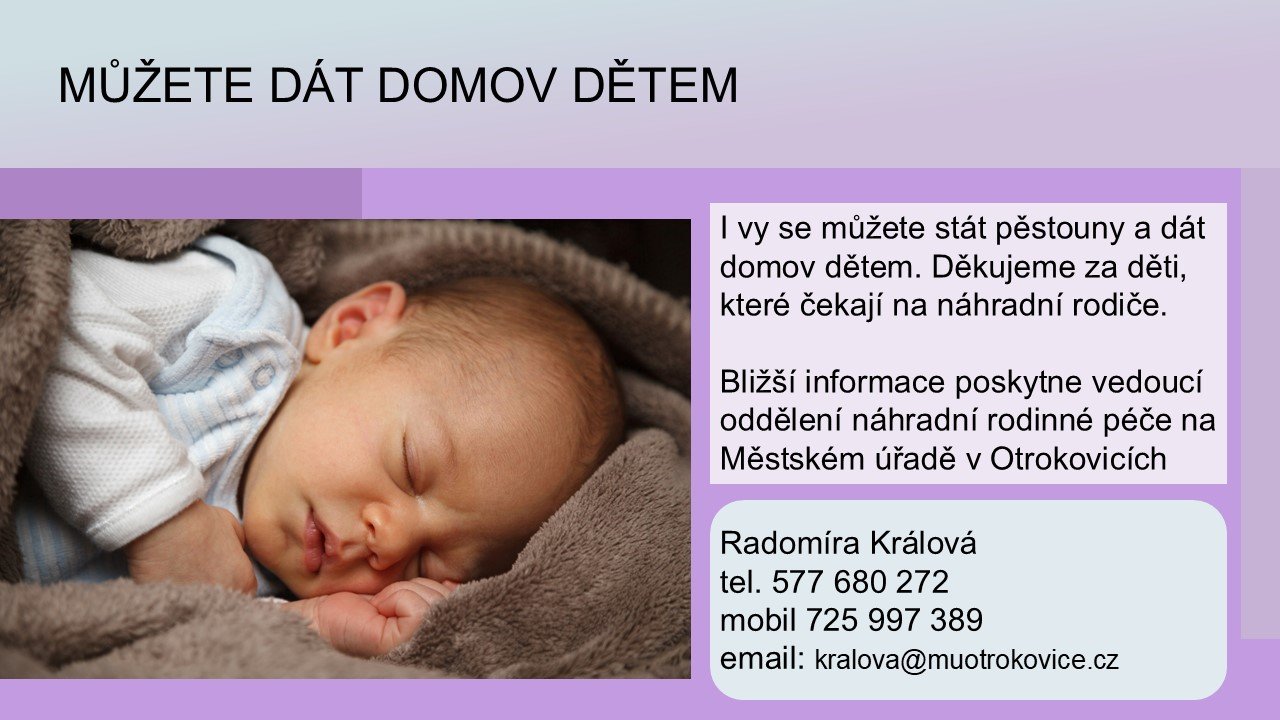 MŮŽETE DÁT DOMOV DĚTEM

I vy se můžete stát pěstouny a dát domov dětem. Děkujeme za děti, které čekají na náhradní rodiče.

Bližší informace poskytne vedoucí oddělení náhradní rodinné péče na Městském úřadě v Otrokovicích

Radomíra Králová
tel. 577 680 272
mobil 725 997 389
email: kralova@muotrokovice.cz